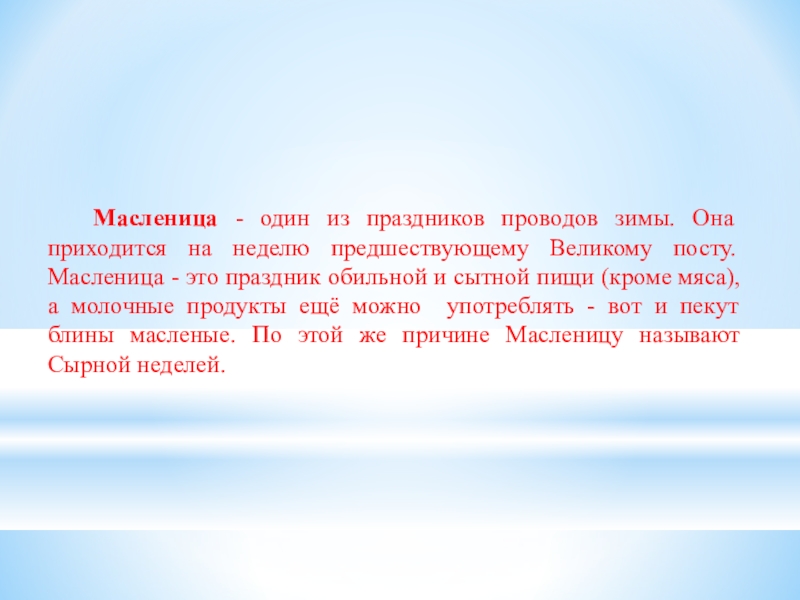 Масленица - один из праздников проводов зимы. Она приходится на неделю предшествующему Великому посту. Масленица - это праздник обильной и сытной пищи (кроме мяса), а молочные продукты ещё можно употреблять - вот и пекут блины масленые. По этой же причине Масленицу называют Сырной неделей.